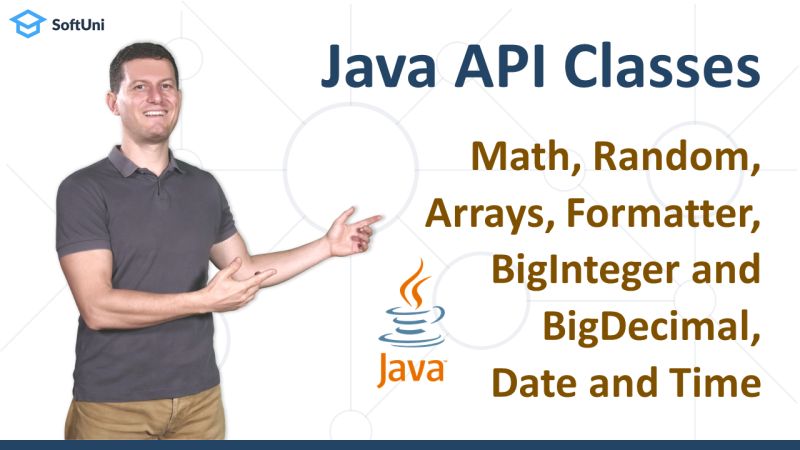 SoftUni

Java API Classes

Math, Random, Arrays, Formatter, BigInteger and BigDecimal, Date and Time

Java